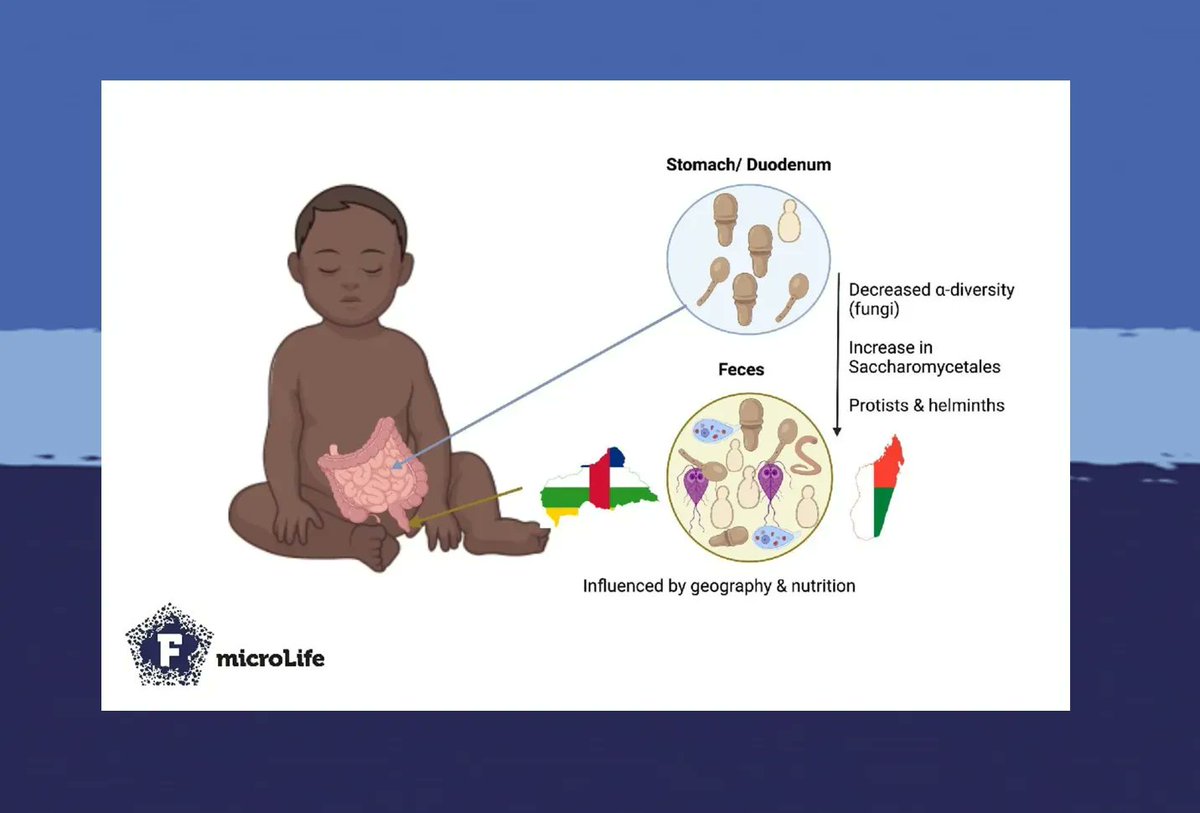 Stomach/ Duodenum

Decreased α-diversity (fungi)

Increase in Saccharomycetales

Protists & helminths

Feces

Influenced by geography & nutrition

F microLife